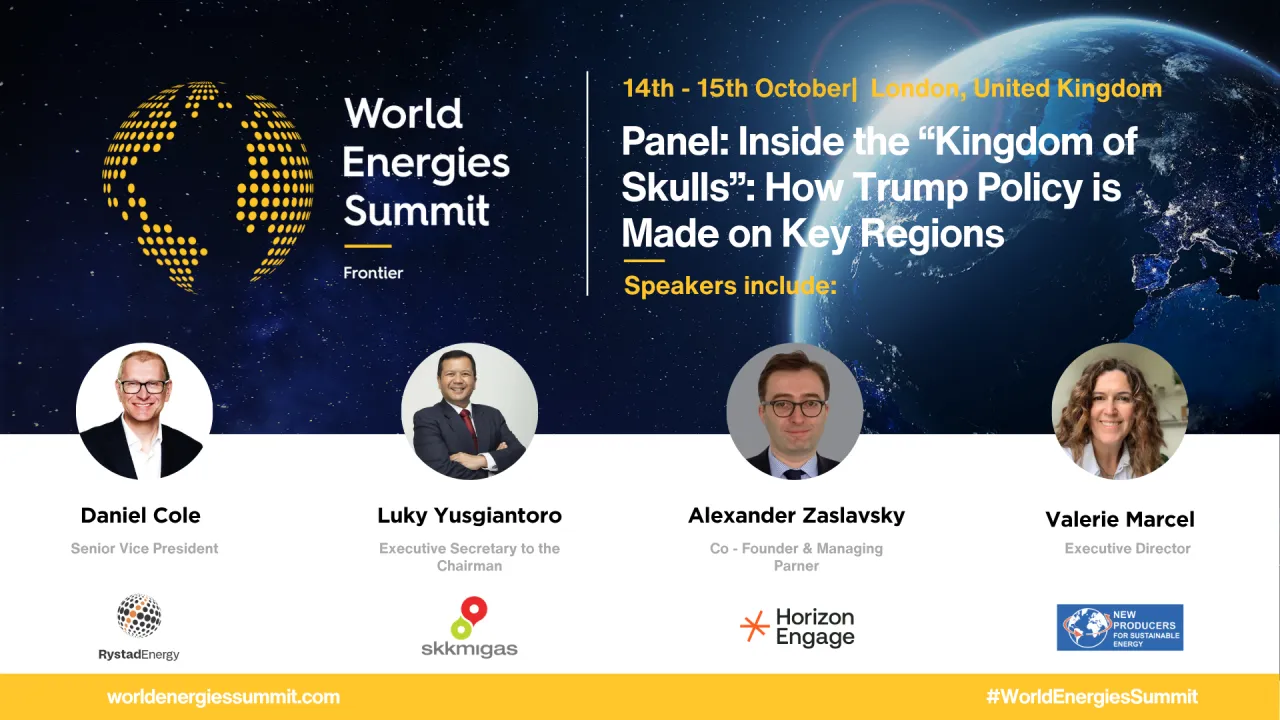 World Energies Summit

Frontier

14th - 15th October| London, United Kingdom

Panel: Inside the “Kingdom of Skulls”: How Trump Policy is Made on Key Regions

Speakers include:

Daniel Cole
Senior Vice President
RystadEnergy

Luky Yusgiantoro
Executive Secretary to the Chairman
skkmigas

Alexander Zaslavsky
Co - Founder & Managing Parner
Horizon Engage

Valerie Marcel
Executive Director
NEW PRODUCERS FOR SUSTAINABLE ENERGY

worldenergiessummit.com

#WorldEnergiesSummit